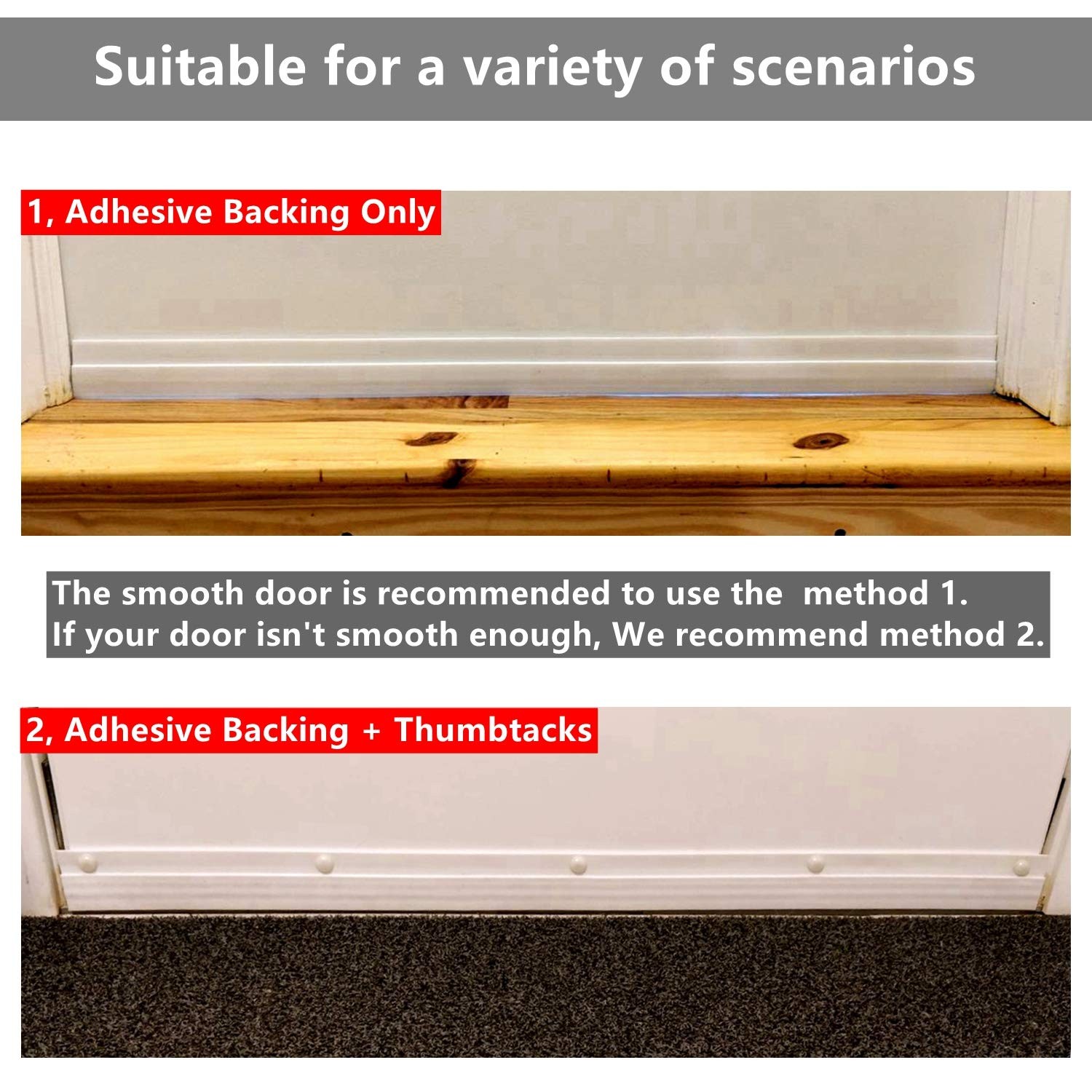 Suitable for a variety of scenarios

1, Adhesive Backing Only

The smooth door is recommended to use the method 1.
If your door isn't smooth enough, We recommend method 2.

2, Adhesive Backing + Thumbtacks